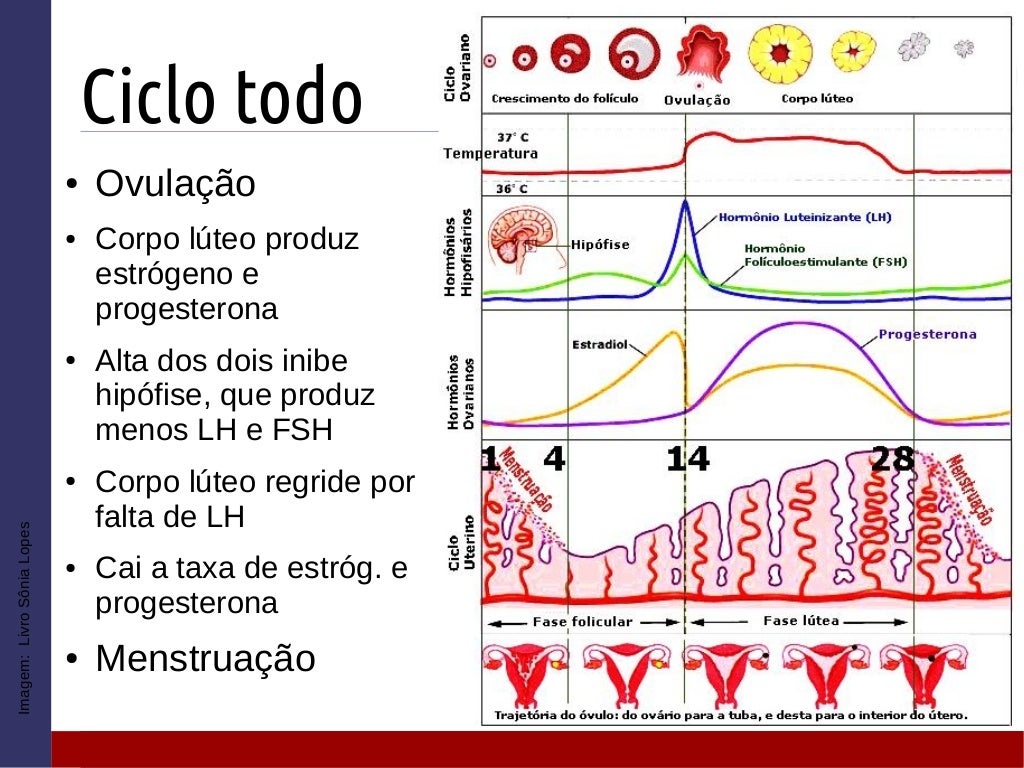 Ciclo todo

• Ovulação
• Corpo lúteo produz estrógeno e progesterona
• Alta dos dois inibe hipófise, que produz menos LH e FSH
• Corpo lúteo regride por falta de LH
• Cai a taxa de estróg. e progesterona
• Menstruação

Imagem: Livro Sônia Lopes

Ciclo Ovariano
Crescimento do folículo
Ovulação
Corpo lúteo

37° C
Temperatura
36° C

Hormônios Hipofisários
Hipófise
Hormônio Luteinizante (LH)
Hormônio Folículoestimulante (FSH)

Hormônios Ovarianos
Estradiol
Progesterona

1 4 14 28
Menstruação
Menstruação
Ciclo Uterino
Fase folicular
Fase lútea

Trajetória do óvulo: do ovário para a tuba, e desta para o interior do útero.